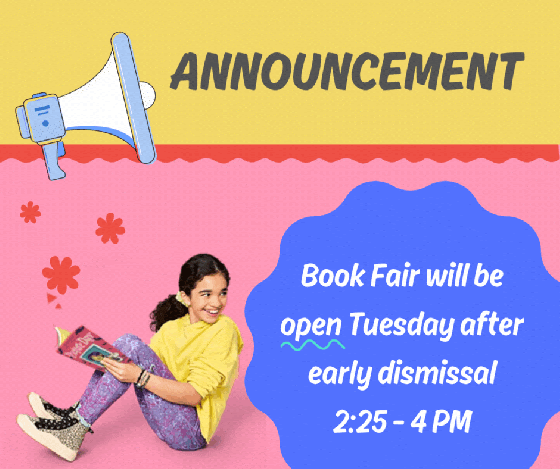 ANNOUNCEMENT

Book Fair will be open Tuesday after early dismissal 2:25 - 4 PM